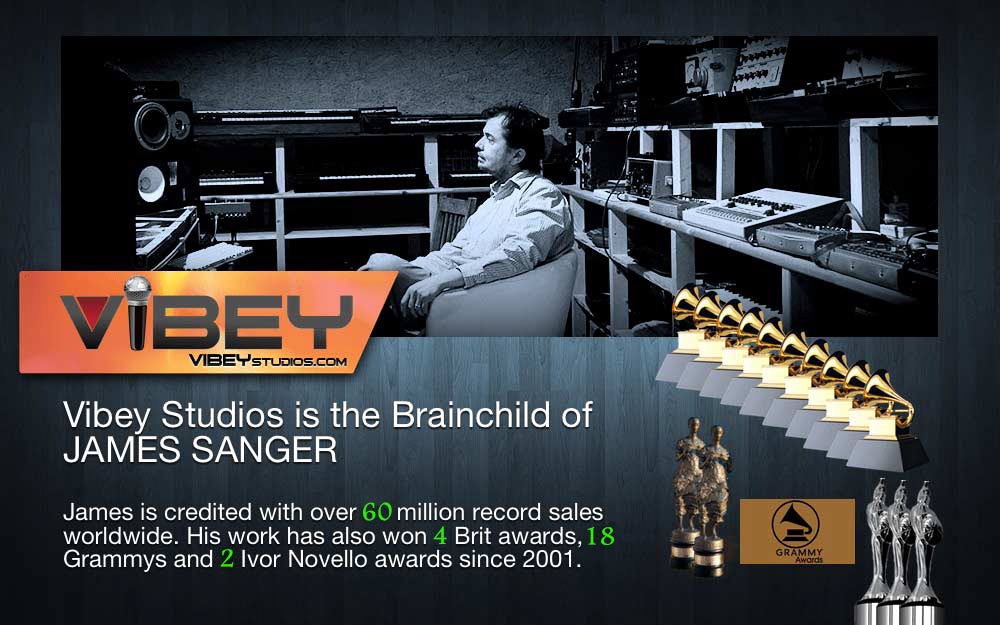 VIBEY
VIBEYSTUDIOS.COM

Vibey Studios is the Brainchild of
JAMES SANGER

James is credited with over 60 million record sales worldwide. His work has also won 4 Brit awards, 18 Grammys and 2 Ivor Novello awards since 2001.

GRAMMY Awards